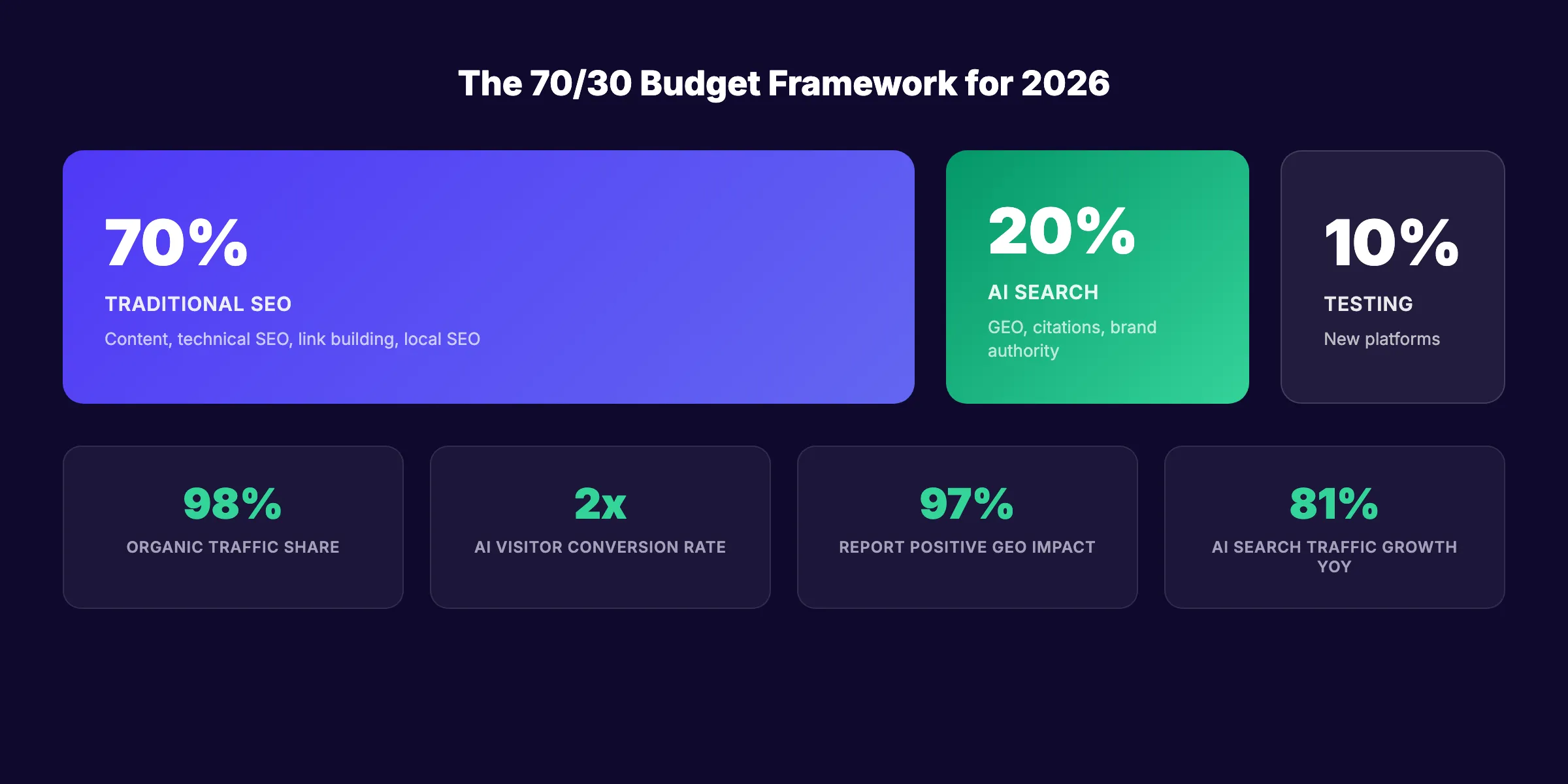 The 70/30 Budget Framework for 2026

70%
TRADITIONAL SEO
Content, technical SEO, link building, local SEO

20%
AI SEARCH
GEO, citations, brand authority

10%
TESTING
New platforms

98%
ORGANIC TRAFFIC SHARE

2x
AI VISITOR CONVERSION RATE

97%
REPORT POSITIVE GEO IMPACT

81%
AI SEARCH TRAFFIC GROWTH YOY